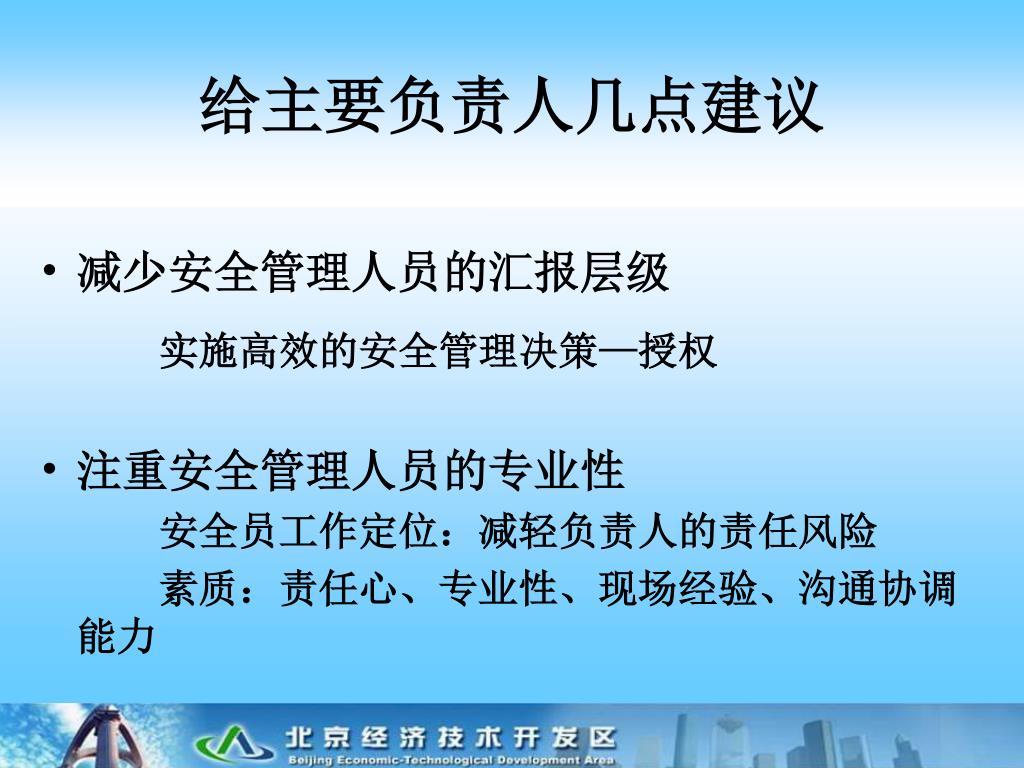 给主要负责人几点建议

• 减少安全管理人员的汇报层级

实施高效的安全管理决策—授权

• 注重安全管理人员的专业性

安全员工作定位：减轻负责人的责任风险

素质：责任心、专业性、现场经验、沟通协调能力

北京经济技术开发区
Beijing Economic-Technological Development Area